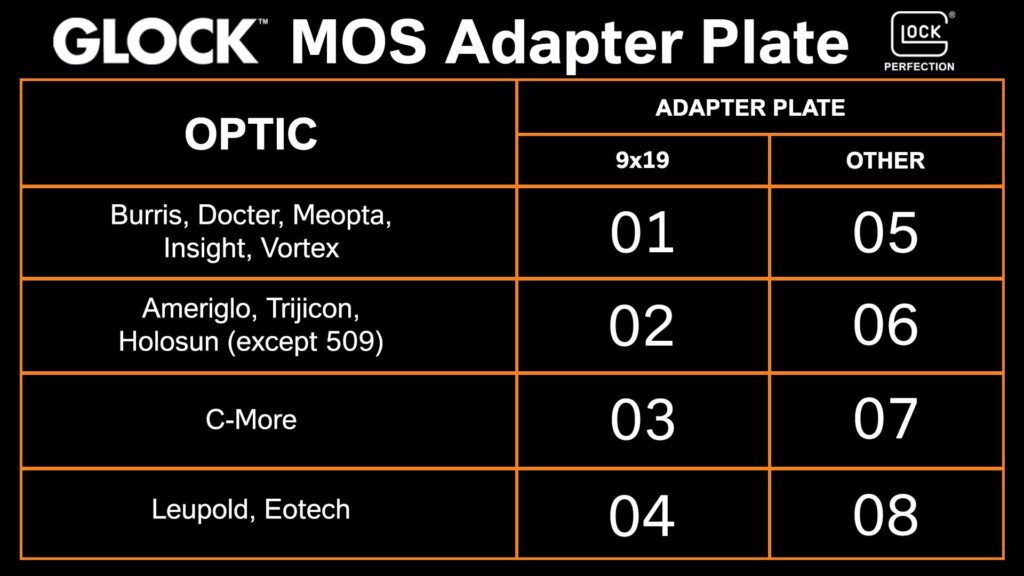 GLOCK™ MOS Adapter Plate

GLOCK® PERFECTION

| OPTIC | ADAPTER PLATE | |
|---|---|---|
| | 9x19 | OTHER |
| Burris, Docter, Meopta, Insight, Vortex | 01 | 05 |
| Ameriglo, Trijicon, Holosun (except 509) | 02 | 06 |
| C-More | 03 | 07 |
| Leupold, Eotech | 04 | 08 |